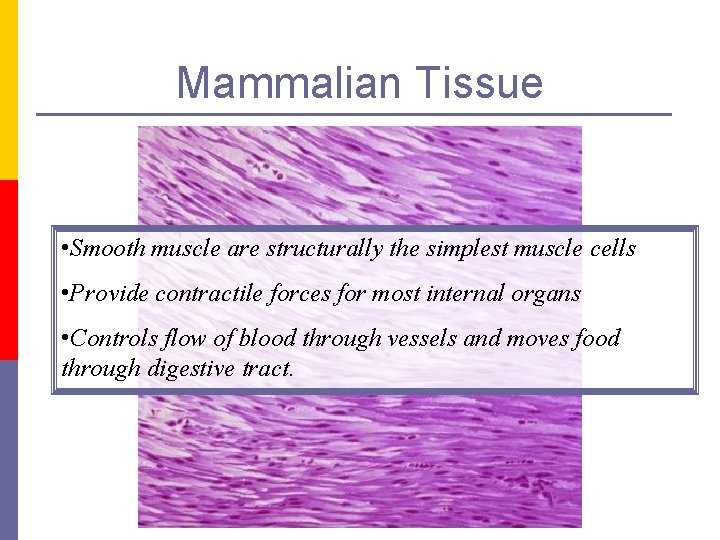 Mammalian Tissue

•Smooth muscle are structurally the simplest muscle cells

•Provide contractile forces for most internal organs

•Controls flow of blood through vessels and moves food through digestive tract.